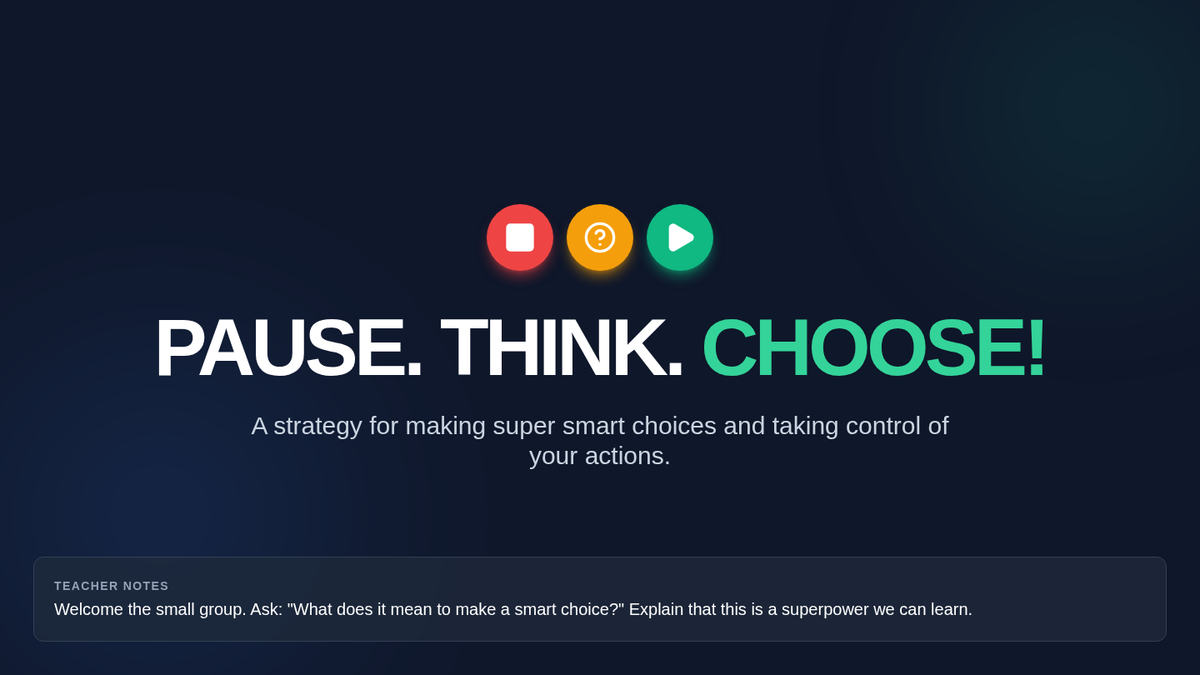 ?

PAUSE. THINK. CHOOSE!

A strategy for making super smart choices and taking control of your actions.

TEACHER NOTES
Welcome the small group. Ask: "What does it mean to make a smart choice?" Explain that this is a superpower we can learn.